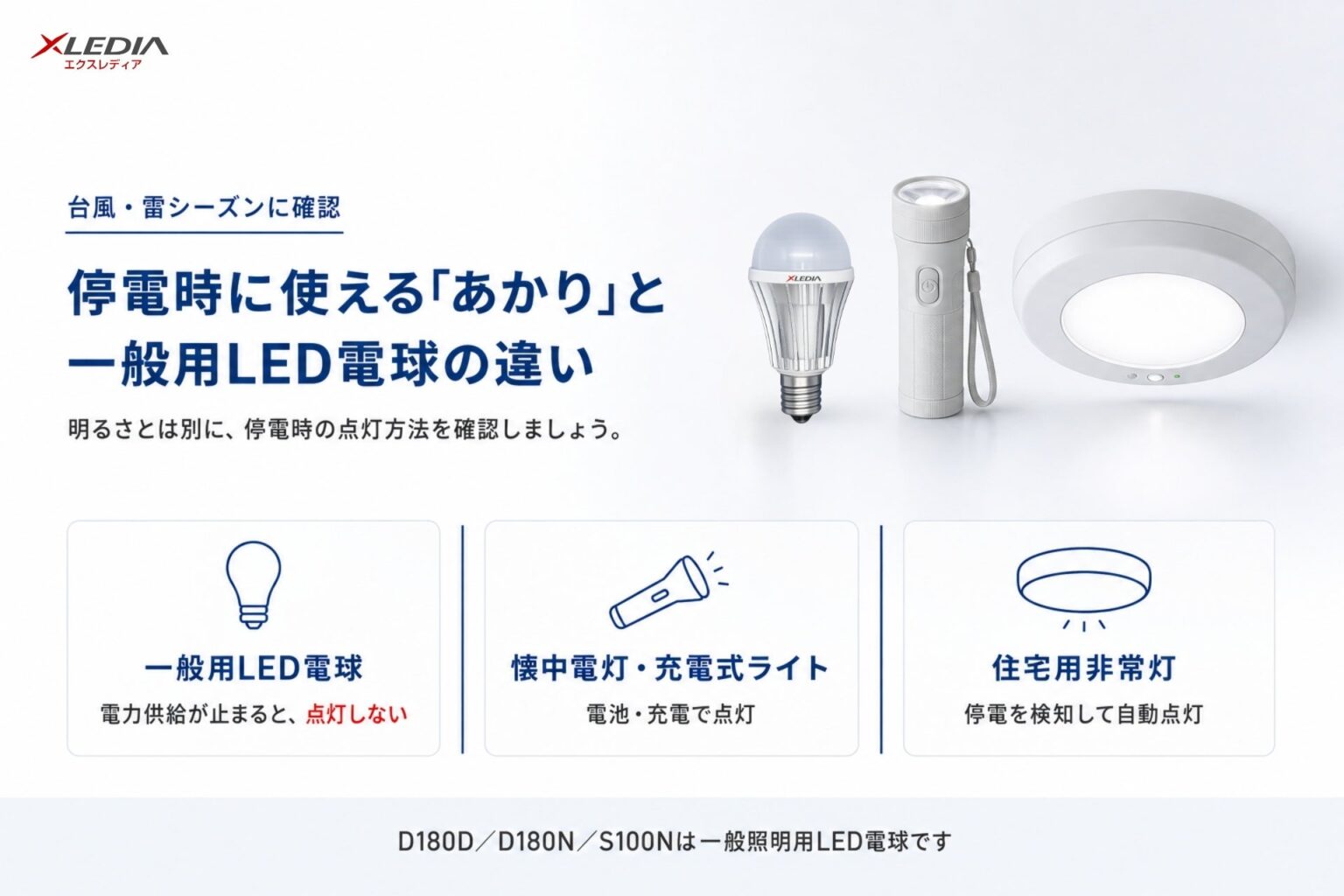 XLEDIA
エクスレディア

台風・雷シーズンに確認

停電時に使える「あかり」と
一般用LED電球の違い

明るさとは別に、停電時の点灯方法を確認しましょう。

XLEDIA

一般用LED電球
電力供給が止まると、点灯しない

懐中電灯・充電式ライト
電池・充電で点灯

住宅用非常灯
停電を検知して自動点灯

D180D／D180N／S100Nは一般照明用LED電球です